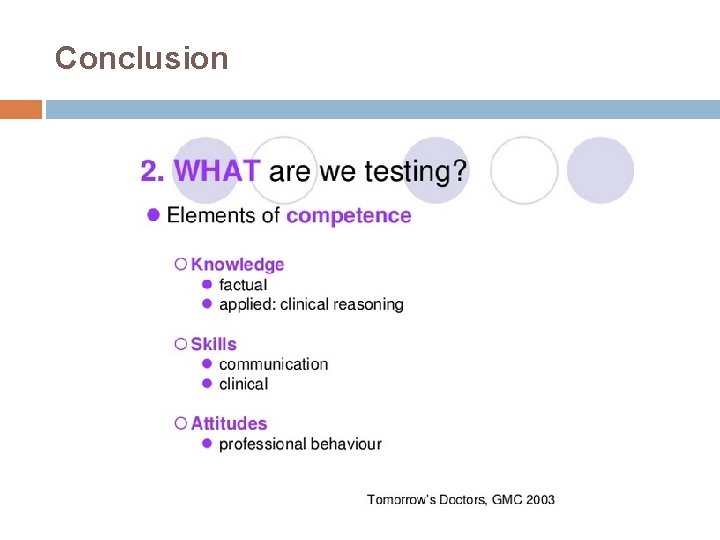 Conclusion

2. WHAT are we testing?

Elements of competence

Knowledge
factual
applied: clinical reasoning

Skills
communication
clinical

Attitudes
professional behaviour

Tomorrow's Doctors, GMC 2003